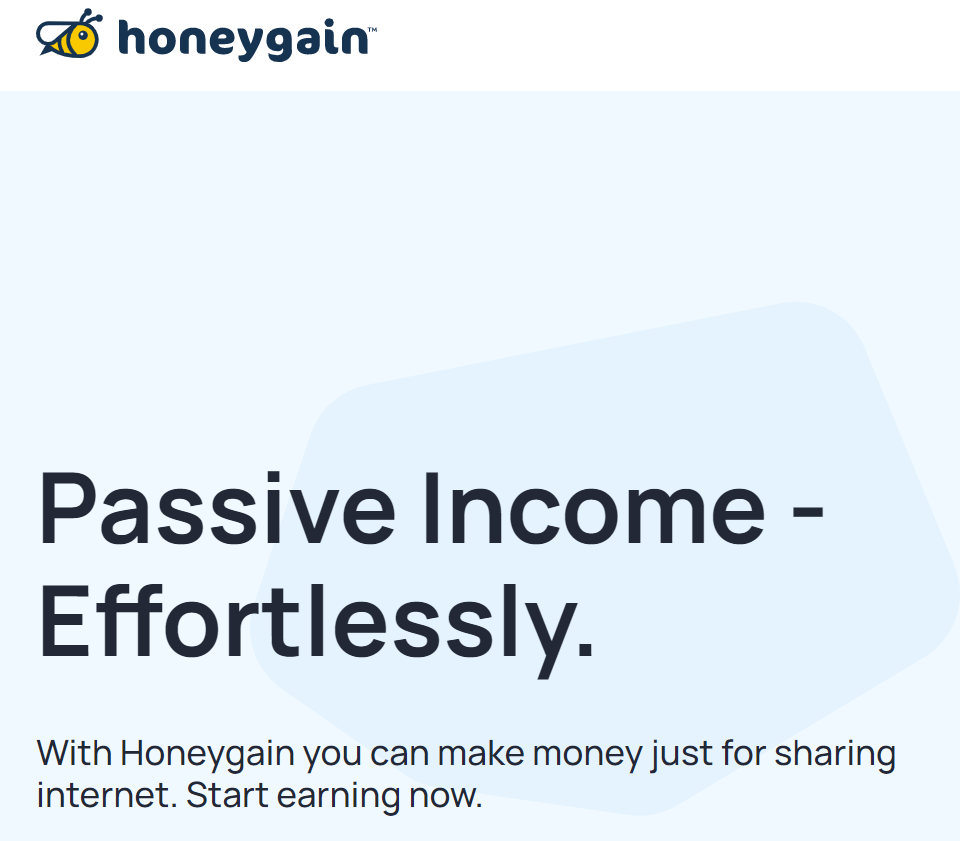 honeygain™

Passive Income - Effortlessly.

With Honeygain you can make money just for sharing internet. Start earning now.